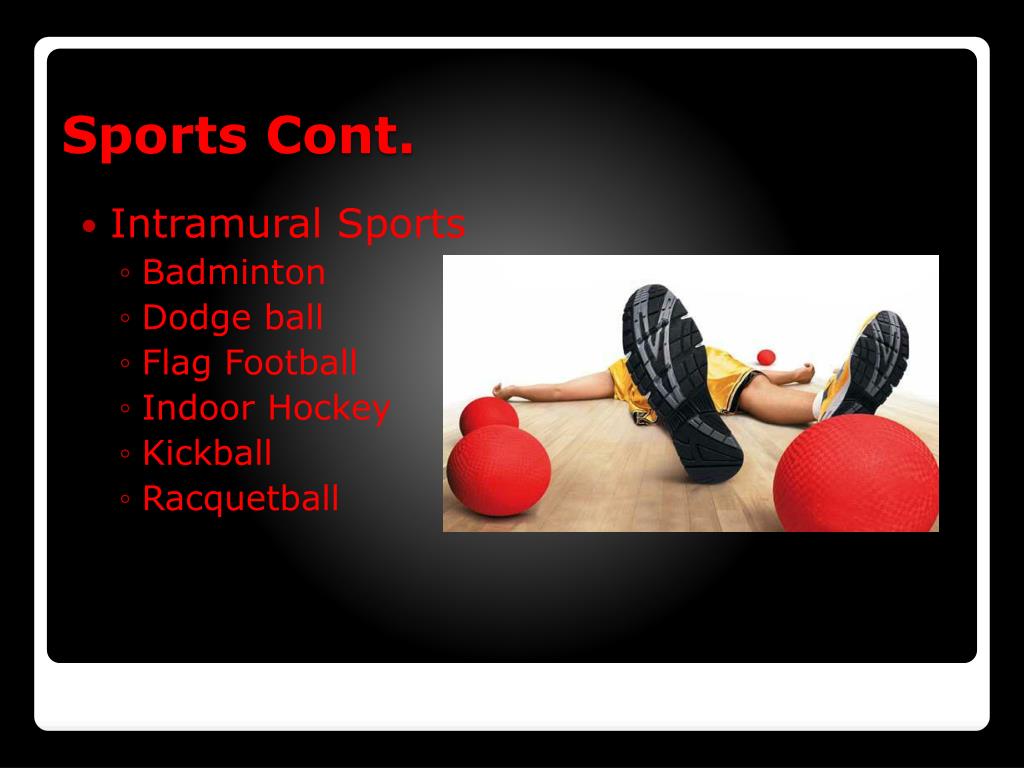 Sports Cont.

• Intramural Sports
◦ Badminton
◦ Dodge ball
◦ Flag Football
◦ Indoor Hockey
◦ Kickball
◦ Racquetball